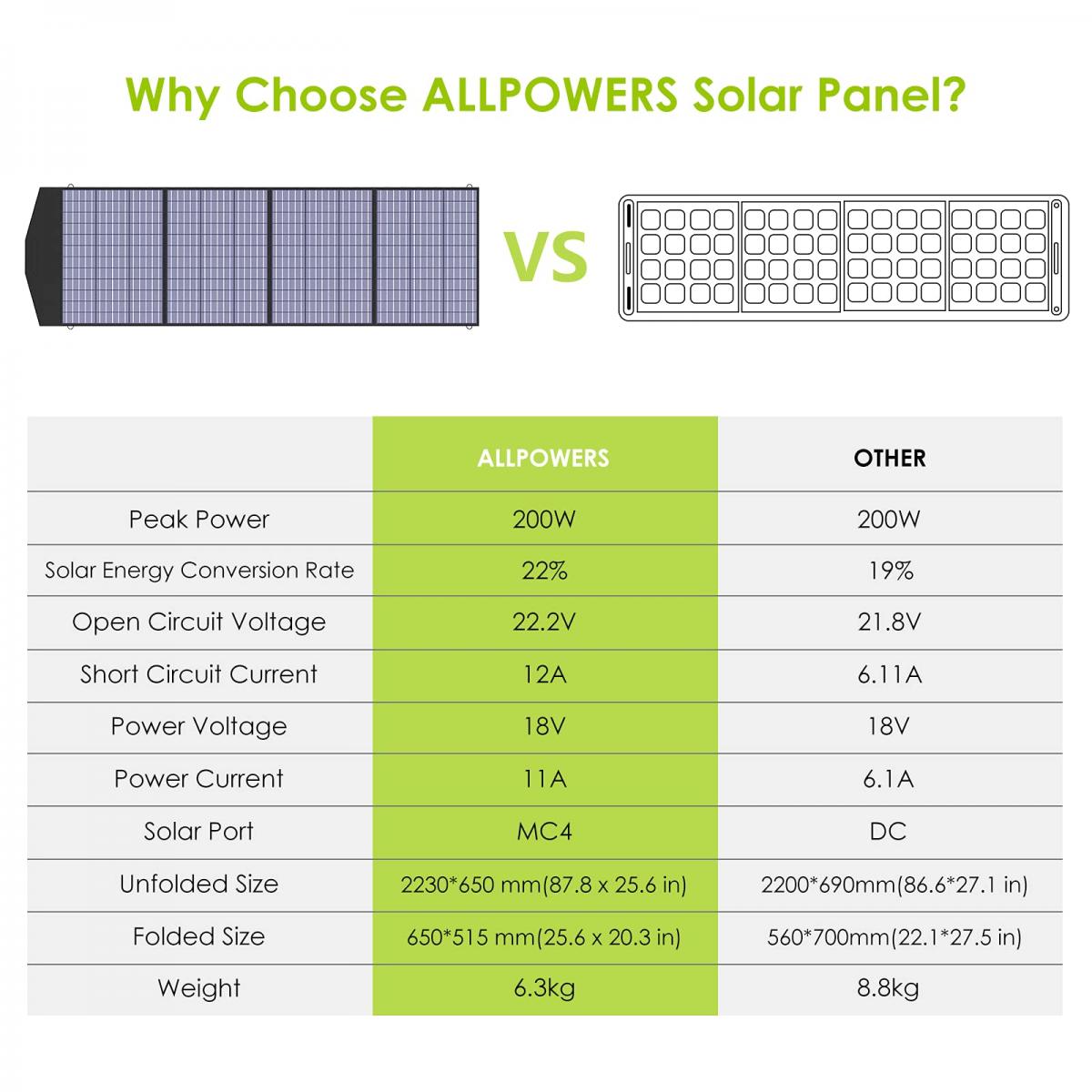 Why Choose ALLPOWERS Solar Panel?

VS

|  | ALLPOWERS | OTHER |
|---|---|---|
| Peak Power | 200W | 200W |
| Solar Energy Conversion Rate | 22% | 19% |
| Open Circuit Voltage | 22.2V | 21.8V |
| Short Circuit Current | 12A | 6.11A |
| Power Voltage | 18V | 18V |
| Power Current | 11A | 6.1A |
| Solar Port | MC4 | DC |
| Unfolded Size | 2230*650 mm(87.8 x 25.6 in) | 2200*690mm(86.6*27.1 in) |
| Folded Size | 650*515 mm(25.6 x 20.3 in) | 560*700mm(22.1*27.5 in) |
| Weight | 6.3kg | 8.8kg |